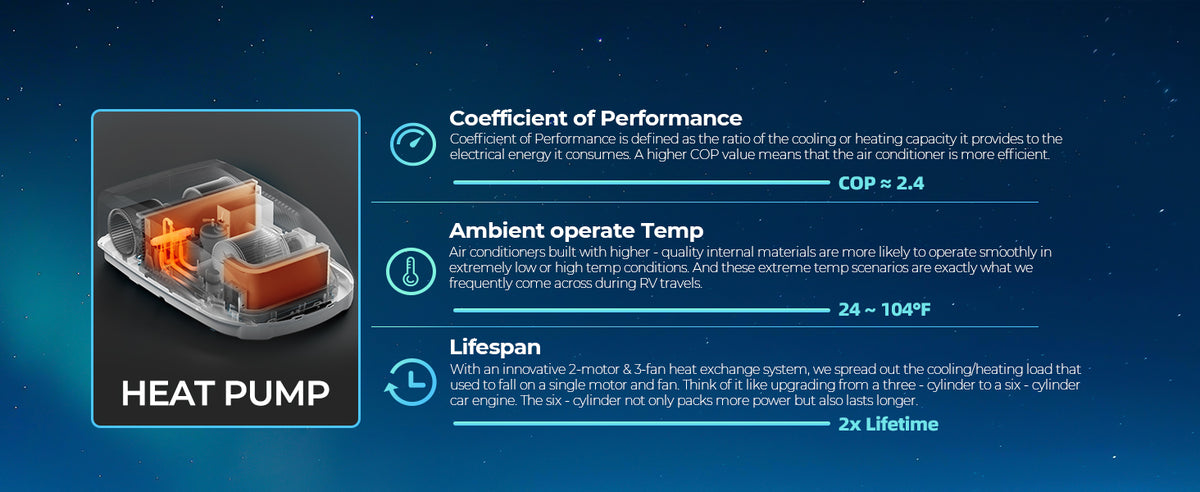 HEAT PUMP

Coefficient of Performance

Coefficient of Performance is defined as the ratio of the cooling or heating capacity it provides to the electrical energy it consumes. A higher COP value means that the air conditioner is more efficient.

COP ≈ 2.4

Ambient operate Temp

Air conditioners built with higher - quality internal materials are more likely to operate smoothly in extremely low or high temp conditions. And these extreme temp scenarios are exactly what we frequently come across during RV travels.

24 ~ 104°F

Lifespan

With an innovative 2-motor & 3-fan heat exchange system, we spread out the cooling/heating load that used to fall on a single motor and fan. Think of it like upgrading from a three - cylinder to a six - cylinder car engine. The six - cylinder not only packs more power but also lasts longer.

2x Lifetime